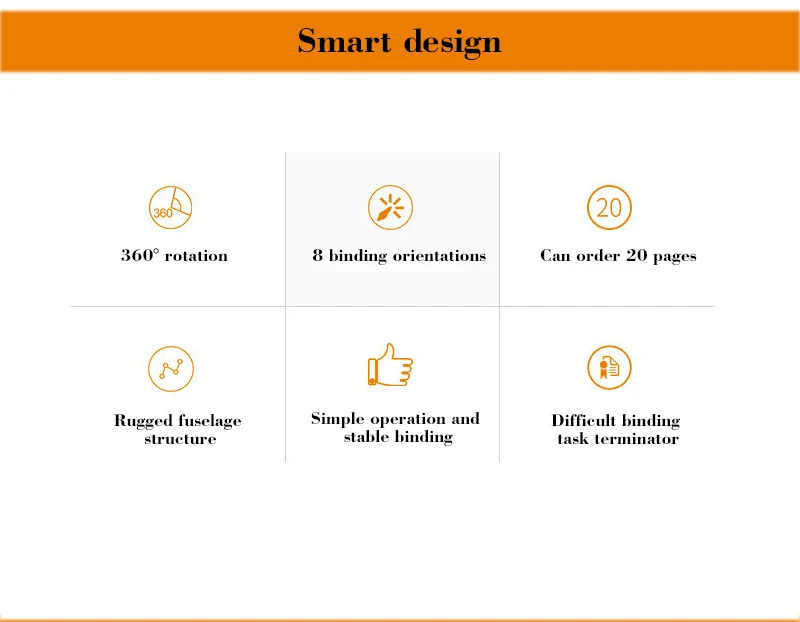 Smart design

360

360° rotation

8 binding orientations

20

Can order 20 pages

Rugged fuselage structure

Simple operation and stable binding

Difficult binding task terminator